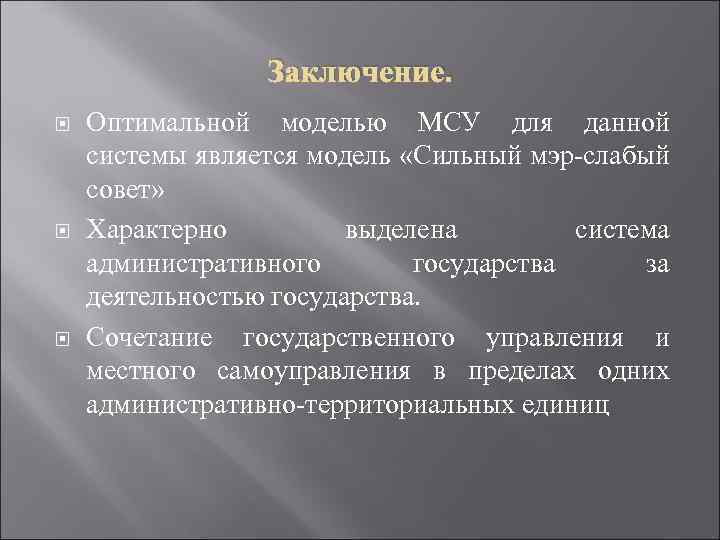 Заключение.

Оптимальной моделью МСУ для данной системы является модель «Сильный мэр-слабый совет»

Характерно выделена система административного государства за деятельностью государства.

Сочетание государственного управления и местного самоуправления в пределах одних административно-территориальных единиц